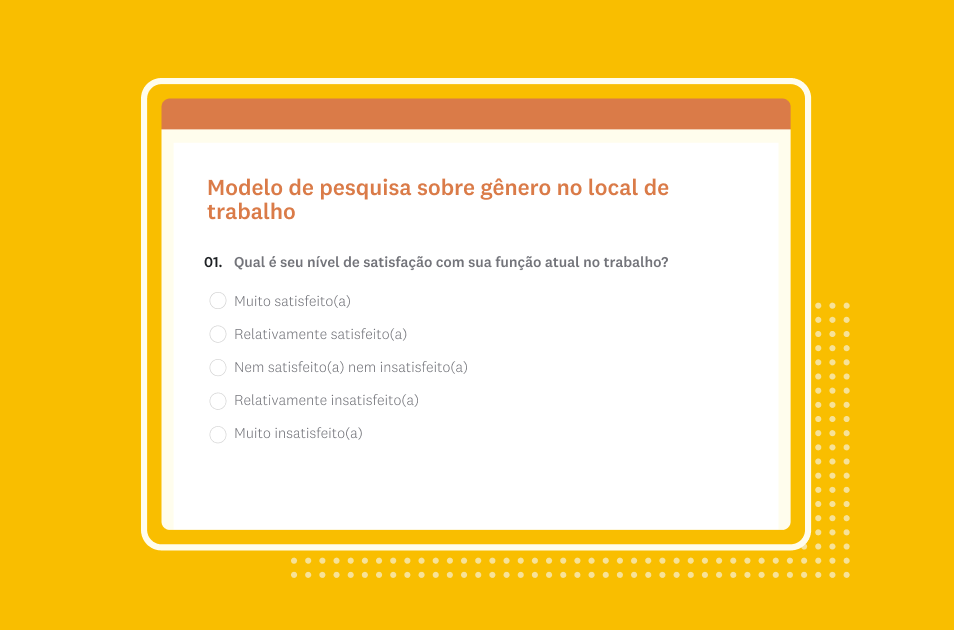 Modelo de pesquisa sobre gênero no local de trabalho

01. Qual é seu nível de satisfação com sua função atual no trabalho?

Muito satisfeito(a)

Relativamente satisfeito(a)

Nem satisfeito(a) nem insatisfeito(a)

Relativamente insatisfeito(a)

Muito insatisfeito(a)